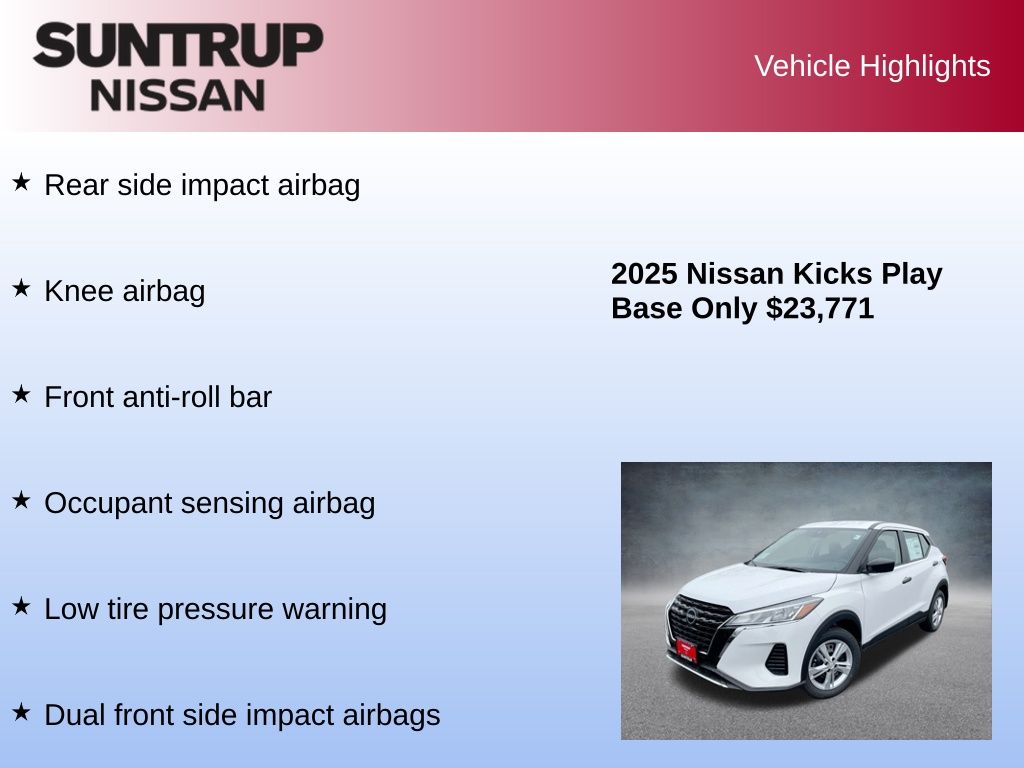 SUNTRUP NISSAN

Vehicle Highlights

★ Rear side impact airbag

★ Knee airbag

★ Front anti-roll bar

★ Occupant sensing airbag

★ Low tire pressure warning

★ Dual front side impact airbags

2025 Nissan Kicks Play Base Only $23,771